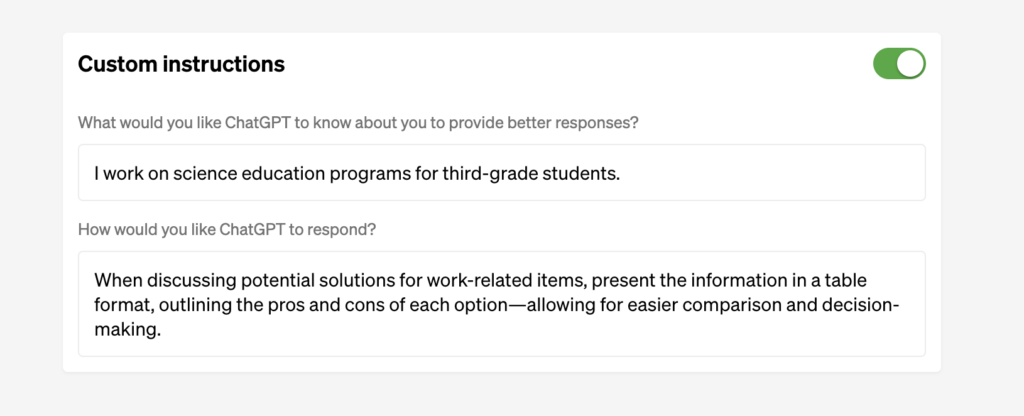 Custom instructions

What would you like ChatGPT to know about you to provide better responses?

I work on science education programs for third-grade students.

How would you like ChatGPT to respond?

When discussing potential solutions for work-related items, present the information in a table format, outlining the pros and cons of each option—allowing for easier comparison and decision-making.